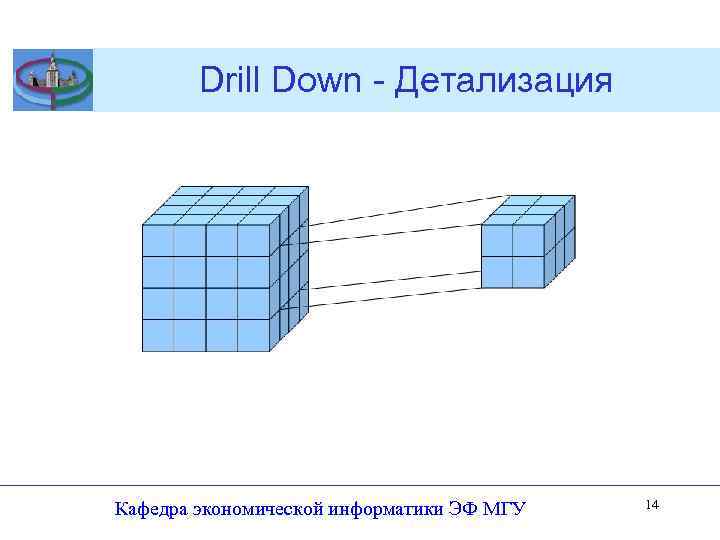 Drill Down - Детализация

Кафедра экономической информатики ЭФ МГУ

14